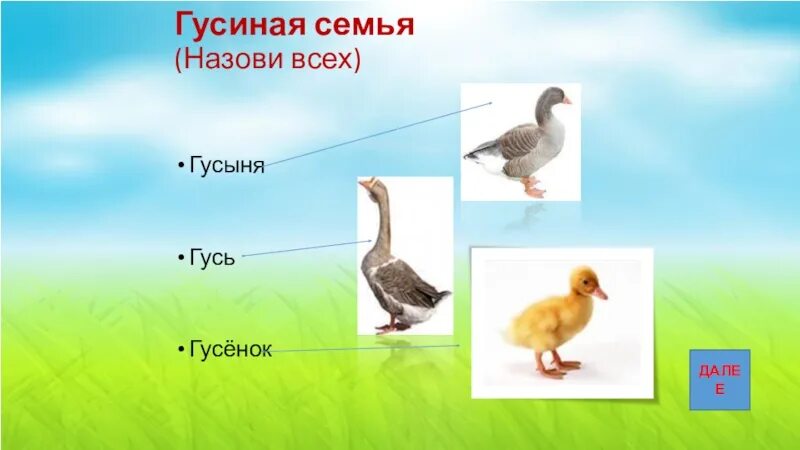 Гусиная семья
(Назови всех)

• Гусыня

• Гусь

• Гусёнок

ДАЛЕЕ